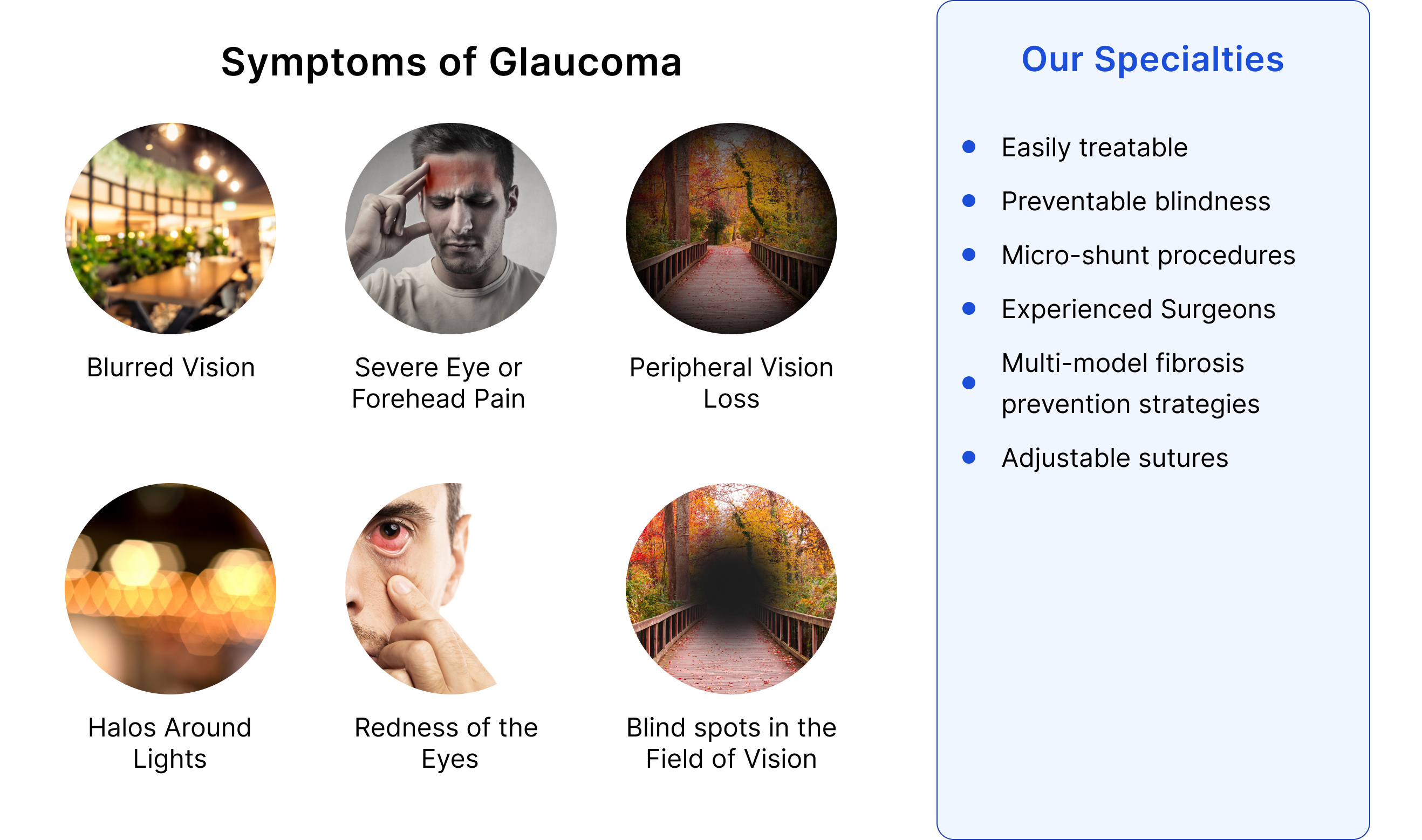 Symptoms of Glaucoma

Blurred Vision

Severe Eye or Forehead Pain

Peripheral Vision Loss

Halos Around Lights

Redness of the Eyes

Blind spots in the Field of Vision

Our Specialties

- Easily treatable
- Preventable blindness
- Micro-shunt procedures
- Experienced Surgeons
- Multi-model fibrosis prevention strategies
- Adjustable sutures